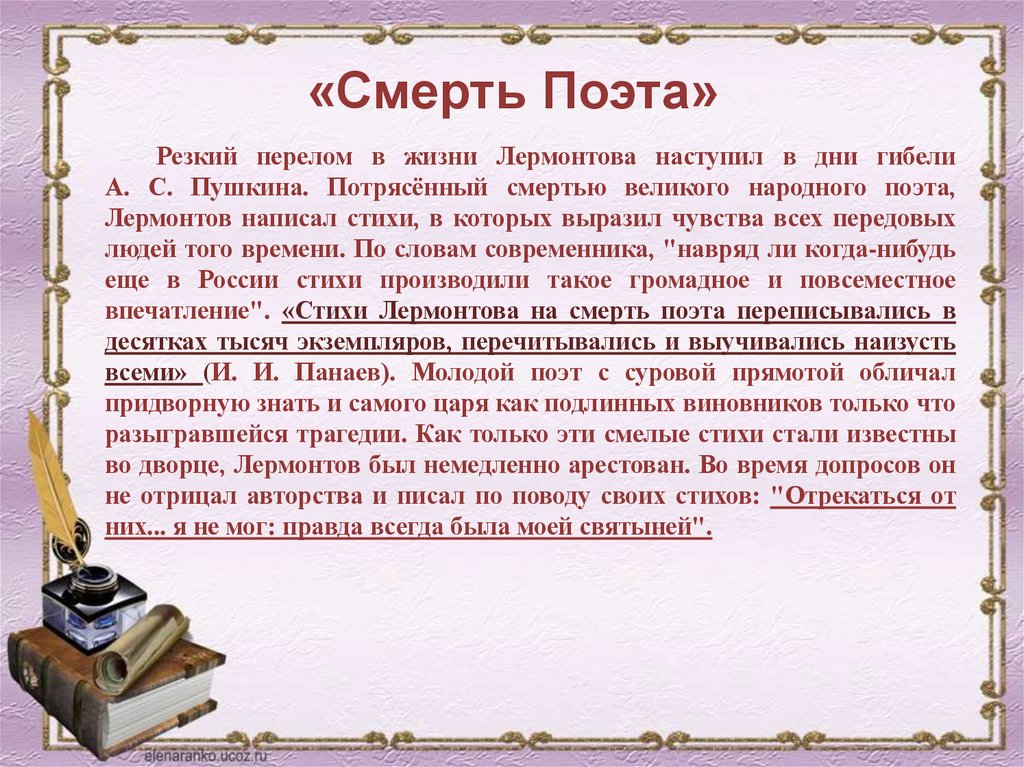 «Смерть Поэта»

Резкий перелом в жизни Лермонтова наступил в дни гибели А. С. Пушкина. Потрясённый смертью великого народного поэта, Лермонтов написал стихи, в которых выразил чувства всех передовых людей того времени. По словам современника, "навряд ли когда-нибудь еще в России стихи производили такое громадное и повсеместное впечатление". «Стихи Лермонтова на смерть поэта переписывались в десятках тысяч экземпляров, перечитывались и выучивались наизусть всеми» (И. И. Панаев). Молодой поэт с суровой прямотой обличал придворную знать и самого царя как подлинных виновников только что разыгравшейся трагедии. Как только эти смелые стихи стали известны во дворце, Лермонтов был немедленно арестован. Во время допросов он не отрицал авторства и писал по поводу своих стихов: "Отрекаться от них... я не мог: правда всегда была моей святыней".

elenaranko.ucoz.ru